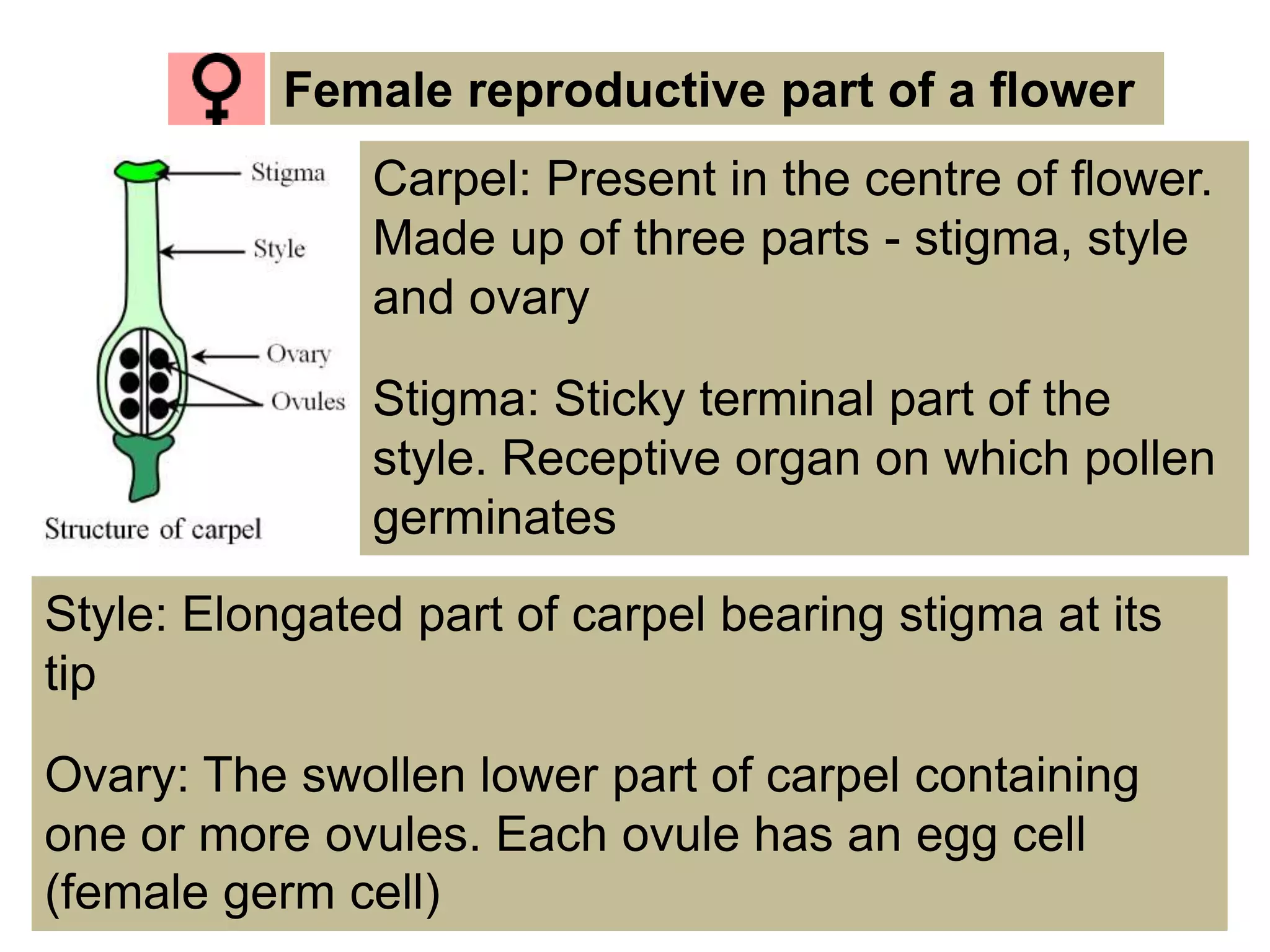 ♀ Female reproductive part of a flower

Stigma
Style
Ovary
Ovules
Structure of carpel

Carpel: Present in the centre of flower. Made up of three parts - stigma, style and ovary

Stigma: Sticky terminal part of the style. Receptive organ on which pollen germinates

Style: Elongated part of carpel bearing stigma at its tip

Ovary: The swollen lower part of carpel containing one or more ovules. Each ovule has an egg cell (female germ cell)